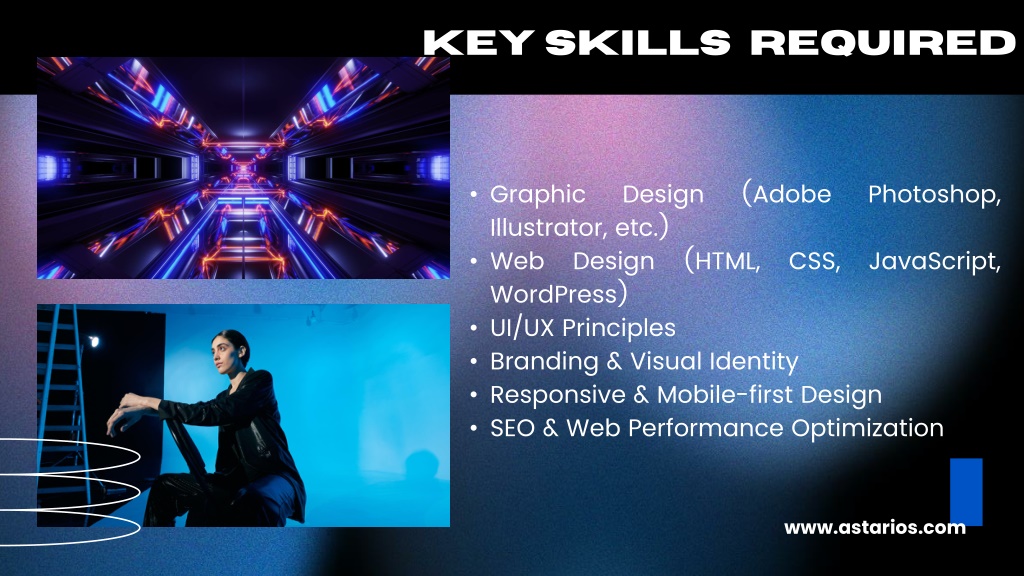 KEY SKILLS REQUIRED

• Graphic Design (Adobe Photoshop, Illustrator, etc.)
• Web Design (HTML, CSS, JavaScript, WordPress)
• UI/UX Principles
• Branding & Visual Identity
• Responsive & Mobile-first Design
• SEO & Web Performance Optimization

www.astarios.com